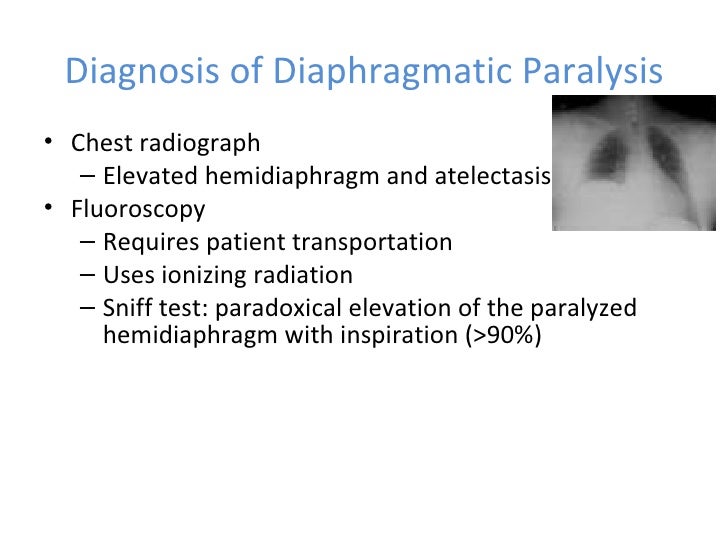 Diagnosis of Diaphragmatic Paralysis

• Chest radiograph
  – Elevated hemidiaphragm and atelectasis
• Fluoroscopy
  – Requires patient transportation
  – Uses ionizing radiation
  – Sniff test: paradoxical elevation of the paralyzed hemidiaphragm with inspiration (>90%)